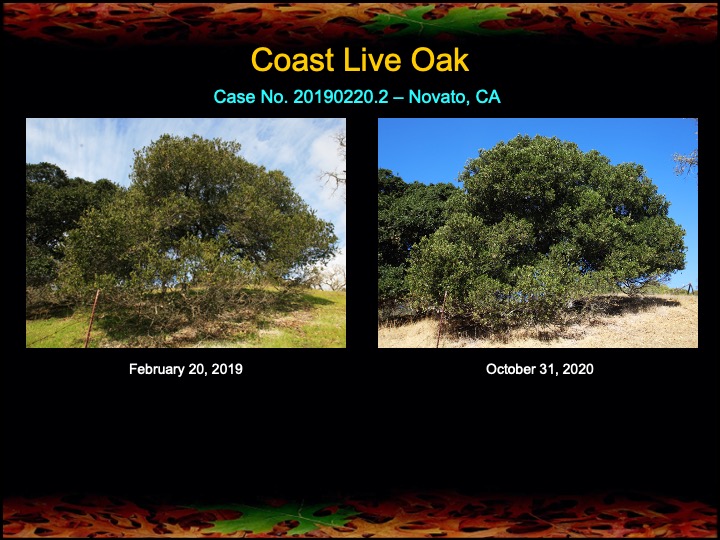 Coast Live Oak

Case No. 20190220.2 – Novato, CA

February 20, 2019

October 31, 2020